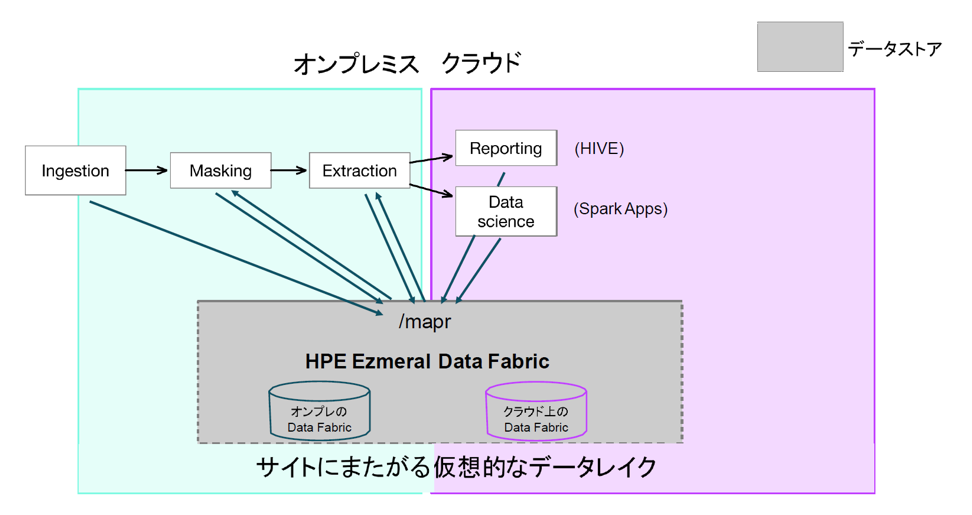 データストア

オンプレミス　クラウド

Ingestion

Masking

Extraction

Reporting

(HIVE)

Data science

(Spark Apps)

/mapr

HPE Ezmeral Data Fabric

オンプレの Data Fabric

クラウド上の Data Fabric

サイトにまたがる仮想的なデータレイク